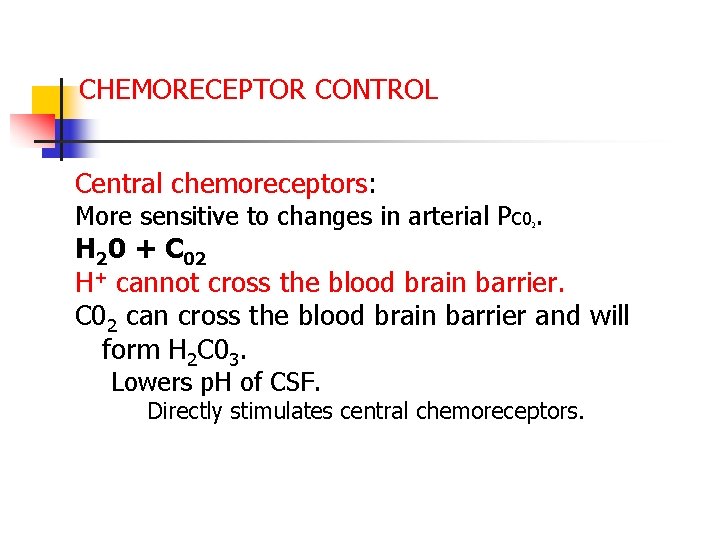 CHEMORECEPTOR CONTROL

Central chemoreceptors:

More sensitive to changes in arterial $P_{C0_2}$.

$H_20 + C_{02}$

$H^+$ cannot cross the blood brain barrier.

$C0_2$ can cross the blood brain barrier and will form $H_2C0_3$.

Lowers pH of CSF.

Directly stimulates central chemoreceptors.